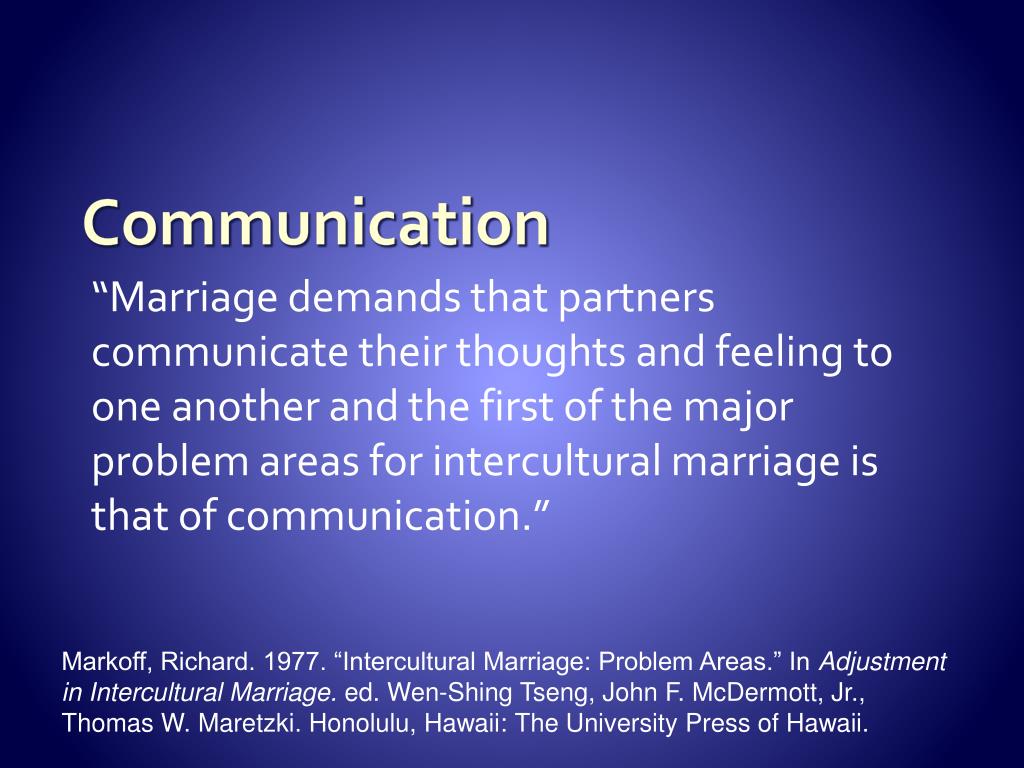 Communication

“Marriage demands that partners communicate their thoughts and feeling to one another and the first of the major problem areas for intercultural marriage is that of communication.”

Markoff, Richard. 1977. “Intercultural Marriage: Problem Areas.” In Adjustment in Intercultural Marriage. ed. Wen-Shing Tseng, John F. McDermott, Jr., Thomas W. Maretzki. Honolulu, Hawaii: The University Press of Hawaii.